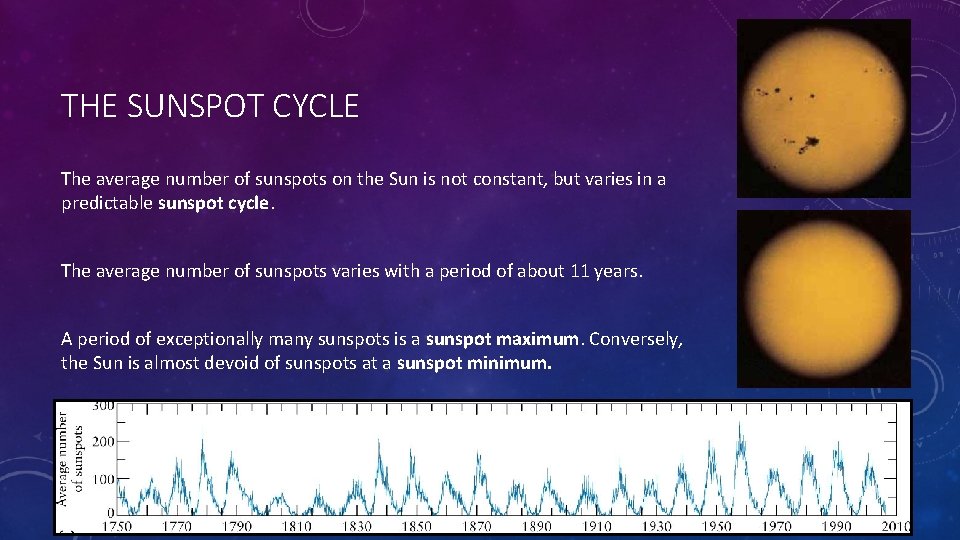 THE SUNSPOT CYCLE

The average number of sunspots on the Sun is not constant, but varies in a predictable sunspot cycle.

The average number of sunspots varies with a period of about 11 years.

A period of exceptionally many sunspots is a sunspot maximum. Conversely, the Sun is almost devoid of sunspots at a sunspot minimum.

Average number of sunspots

300
200
100
0

1750 1770 1790 1810 1830 1850 1870 1890 1910 1930 1950 1970 1990 2010